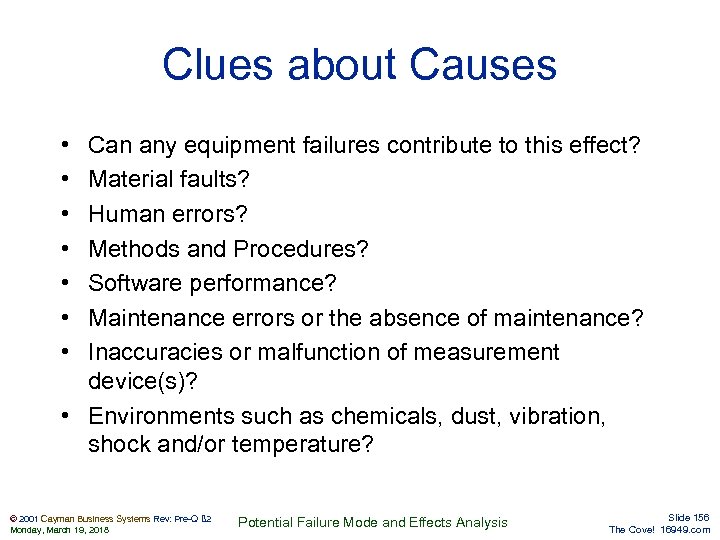 Clues about Causes

• Can any equipment failures contribute to this effect?
• Material faults?
• Human errors?
• Methods and Procedures?
• Software performance?
• Maintenance errors or the absence of maintenance?
• Inaccuracies or malfunction of measurement device(s)?
• Environments such as chemicals, dust, vibration, shock and/or temperature?

© 2001 Cayman Business Systems Rev: Pre-Q B2
Monday, March 19, 2018

Potential Failure Mode and Effects Analysis

Slide 156
The Cove! 16949.com